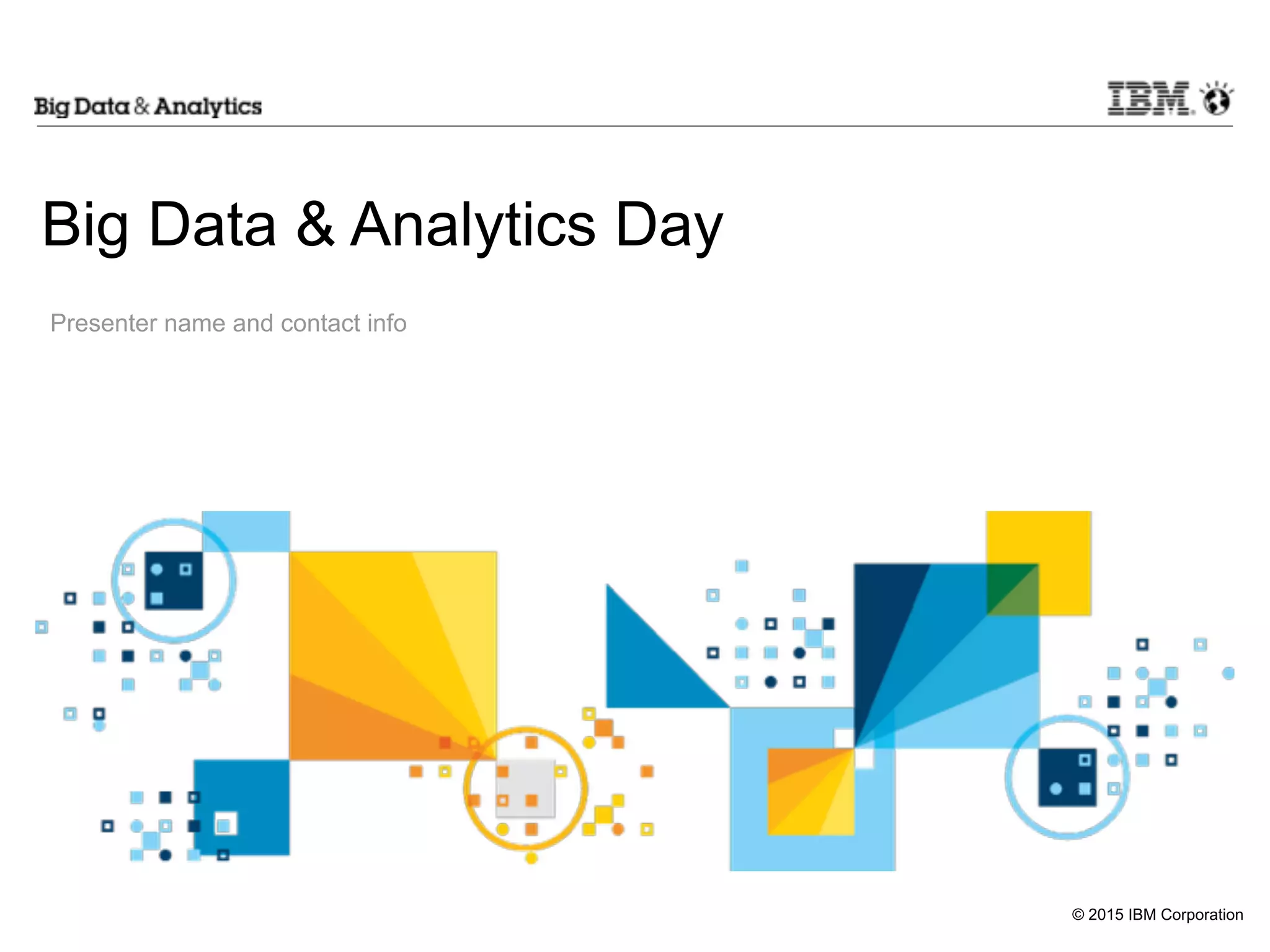 Big Data & Analytics

IBM.

Big Data & Analytics Day

Presenter name and contact info

© 2015 IBM Corporation